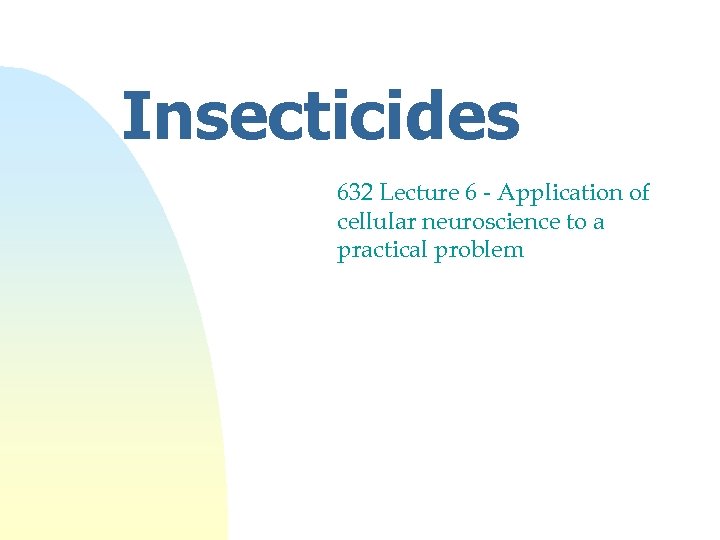 Insecticides

632 Lecture 6 - Application of cellular neuroscience to a practical problem